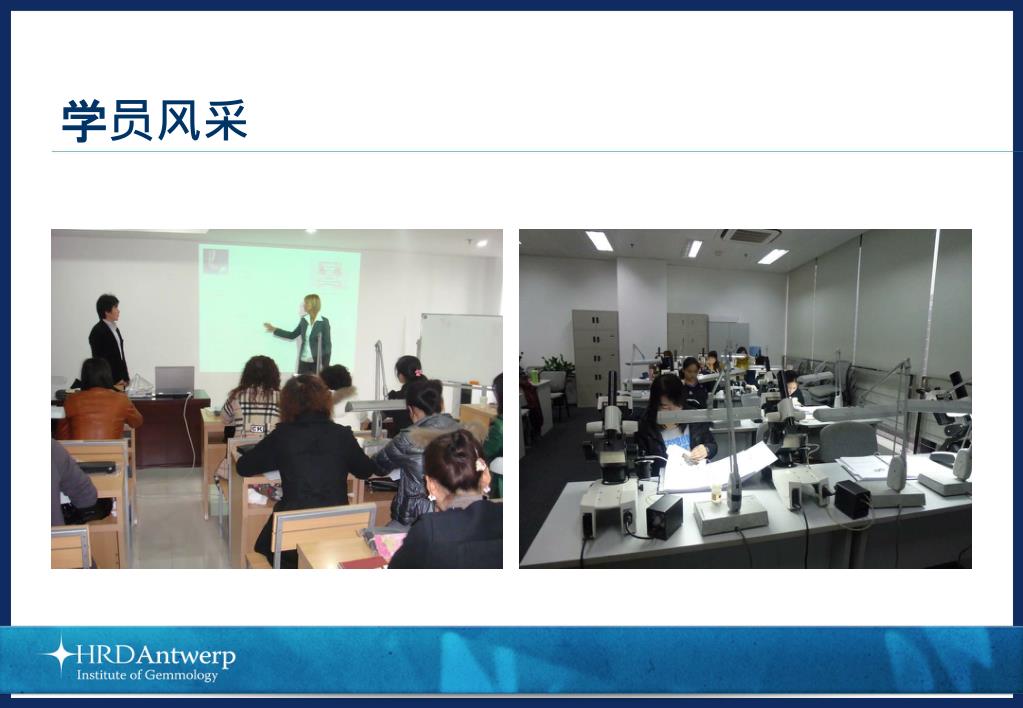 学员风采

HRDAntwerp
Institute of Gemmology